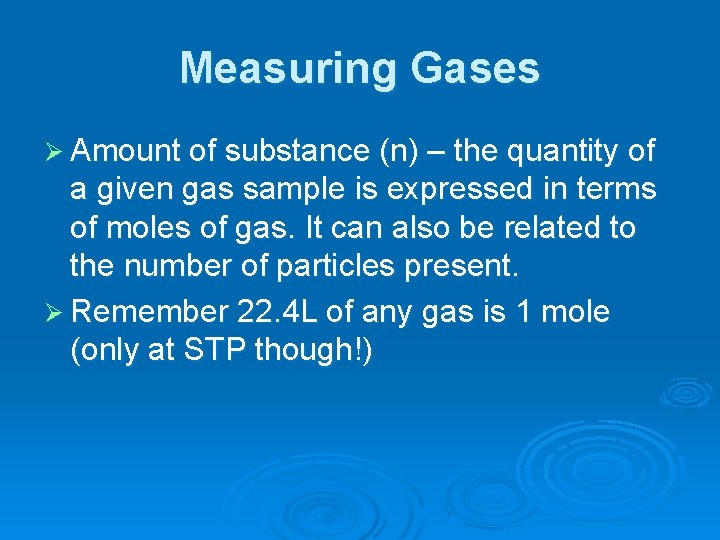 Measuring Gases

➢ Amount of substance (n) – the quantity of a given gas sample is expressed in terms of moles of gas. It can also be related to the number of particles present.

➢ Remember 22.4L of any gas is 1 mole (only at STP though!)